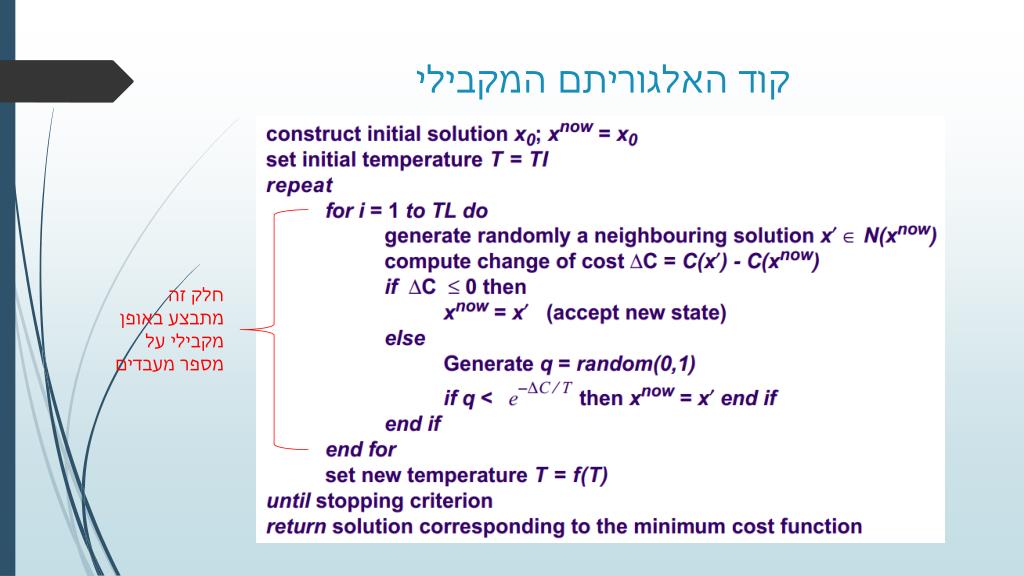 קוד האלגוריתם המקבילי

construct initial solution $x_0$; $x^{now} = x_0$
set initial temperature $T = TI$
repeat
for $i = 1$ to $TL$ do
generate randomly a neighbouring solution $x' \in N(x^{now})$
compute change of cost $\Delta C = C(x') - C(x^{now})$
if $\Delta C \leq 0$ then
$x^{now} = x'$ (accept new state)
else
Generate $q = random(0,1)$
if $q < e^{-\Delta C/T}$ then $x^{now} = x'$ end if
end if
end for
set new temperature $T = f(T)$
until stopping criterion
return solution corresponding to the minimum cost function

חלק זה
מתבצע באופן
מקבילי על
מספר מעבדים